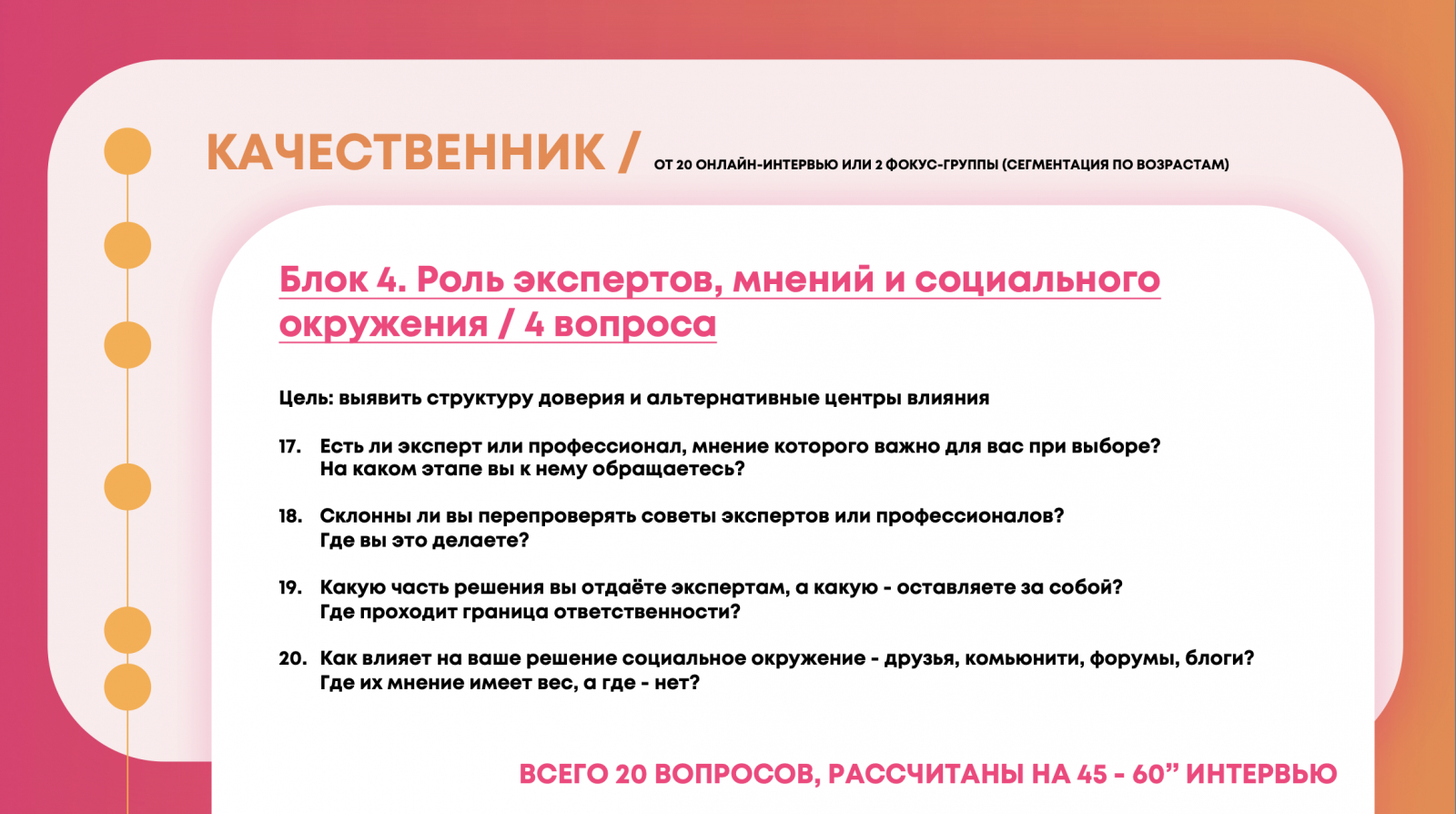 КАЧЕСТВЕННИК / ОТ 20 ОНЛАЙН-ИНТЕРВЬЮ ИЛИ 2 ФОКУС-ГРУППЫ (СЕГМЕНТАЦИЯ ПО ВОЗРАСТАМ)

Блок 4. Роль экспертов, мнений и социального окружения / 4 вопроса

Цель: выявить структуру доверия и альтернативные центры влияния

17. Есть ли эксперт или профессионал, мнение которого важно для вас при выборе? На каком этапе вы к нему обращаетесь?

18. Склонны ли вы перепроверять советы экспертов или профессионалов? Где вы это делаете?

19. Какую часть решения вы отдаёте экспертам, а какую - оставляете за собой? Где проходит граница ответственности?

20. Как влияет на ваше решение социальное окружение - друзья, комьюнити, форумы, блоги? Где их мнение имеет вес, а где - нет?

ВСЕГО 20 ВОПРОСОВ, РАССЧИТАНЫ НА 45 - 60” ИНТЕРВЬЮ